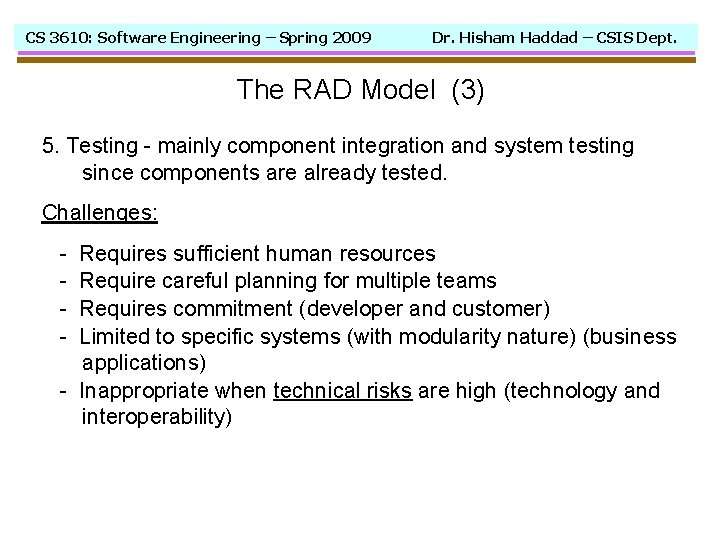 CS 3610: Software Engineering – Spring 2009 Dr. Hisham Haddad – CSIS Dept.

The RAD Model (3)

5. Testing - mainly component integration and system testing since components are already tested.

Challenges:

- Requires sufficient human resources
- Require careful planning for multiple teams
- Requires commitment (developer and customer)
- Limited to specific systems (with modularity nature) (business applications)
- Inappropriate when technical risks are high (technology and interoperability)